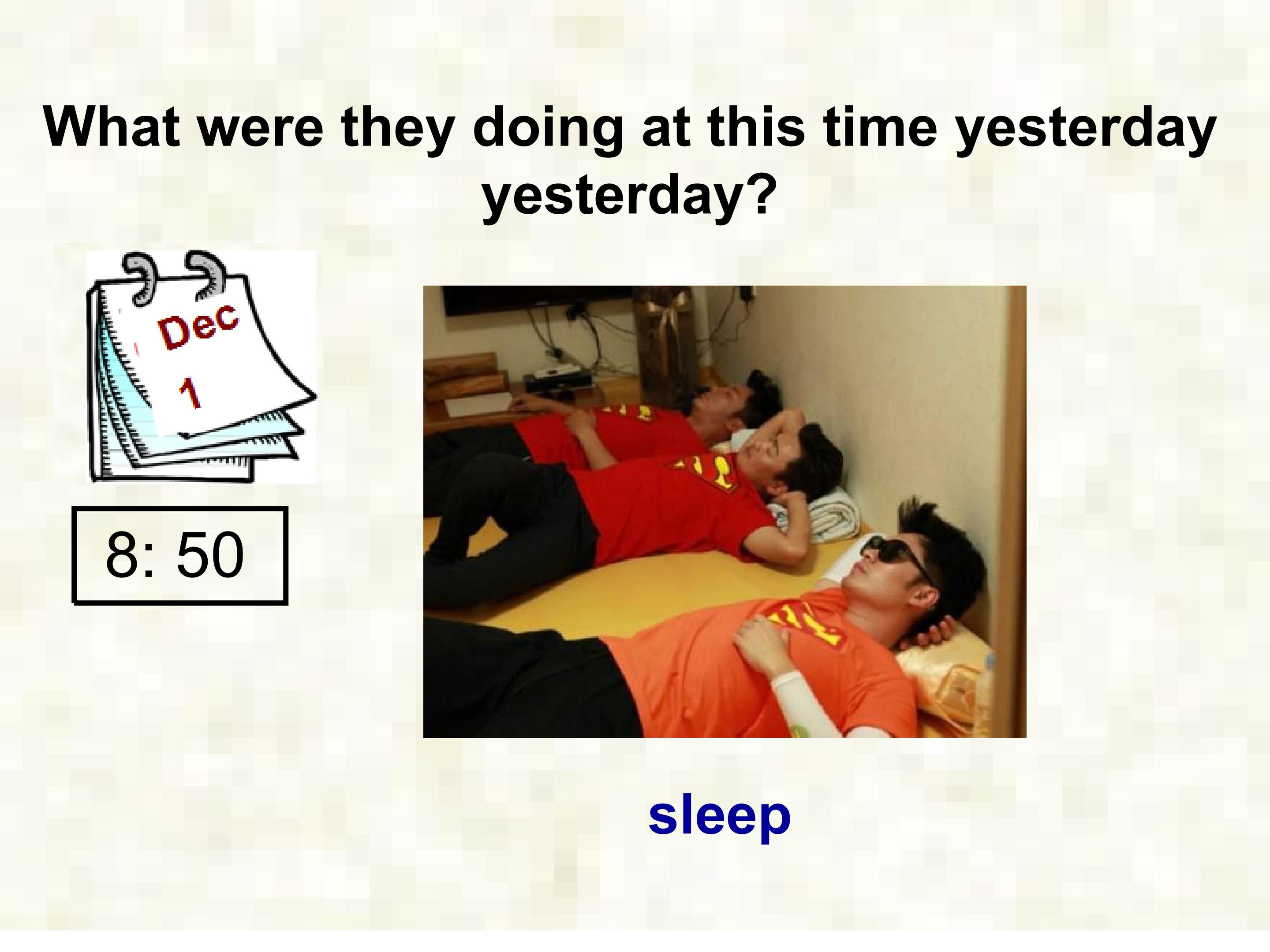 What were they doing at this time yesterday yesterday?

Dec
1

8: 50

sleep